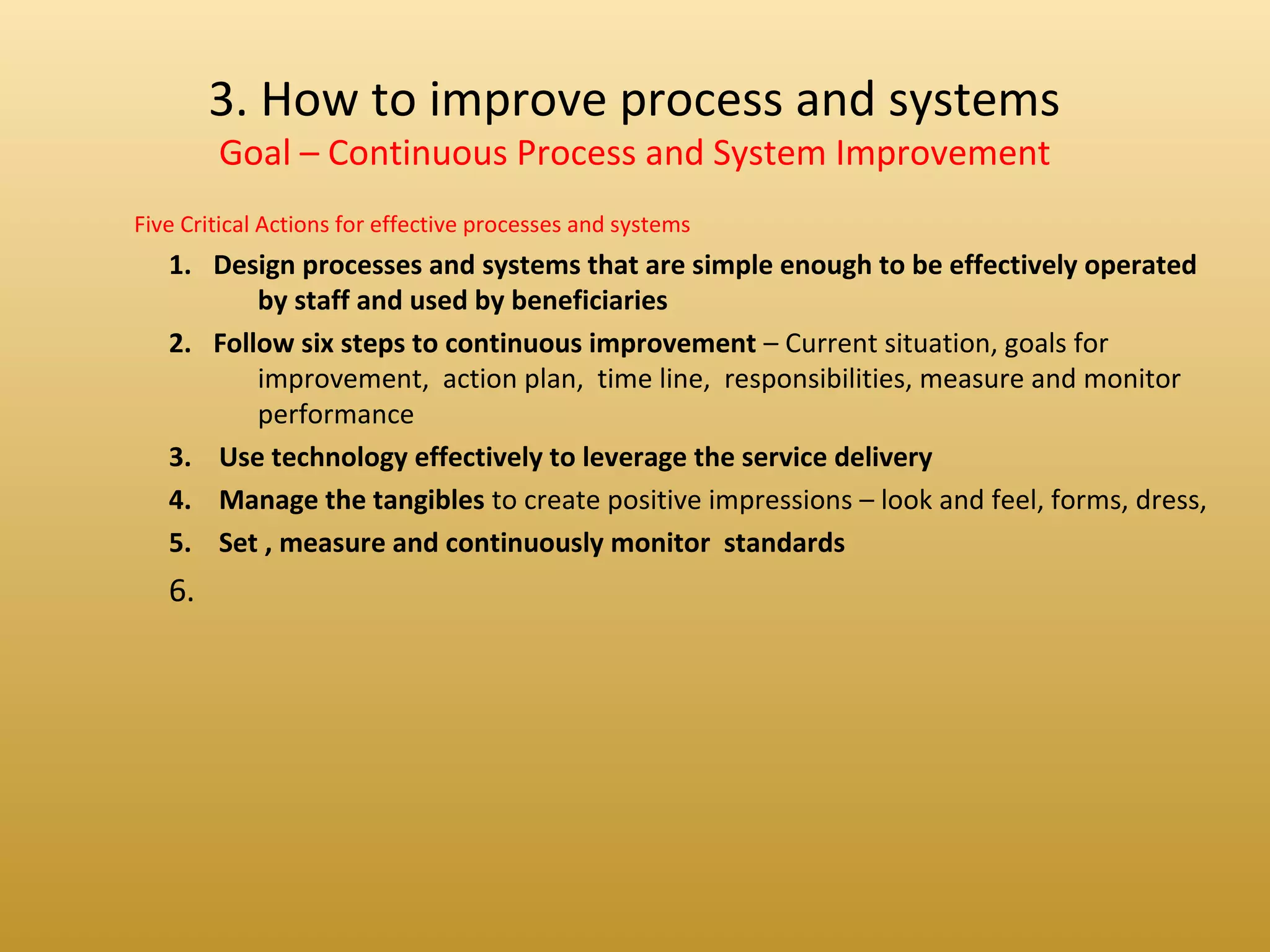 3. How to improve process and systems
Goal – Continuous Process and System Improvement

Five Critical Actions for effective processes and systems

1. Design processes and systems that are simple enough to be effectively operated by staff and used by beneficiaries
2. Follow six steps to continuous improvement – Current situation, goals for improvement, action plan, time line, responsibilities, measure and monitor performance
3. Use technology effectively to leverage the service delivery
4. Manage the tangibles to create positive impressions – look and feel, forms, dress,
5. Set , measure and continuously monitor standards
6.